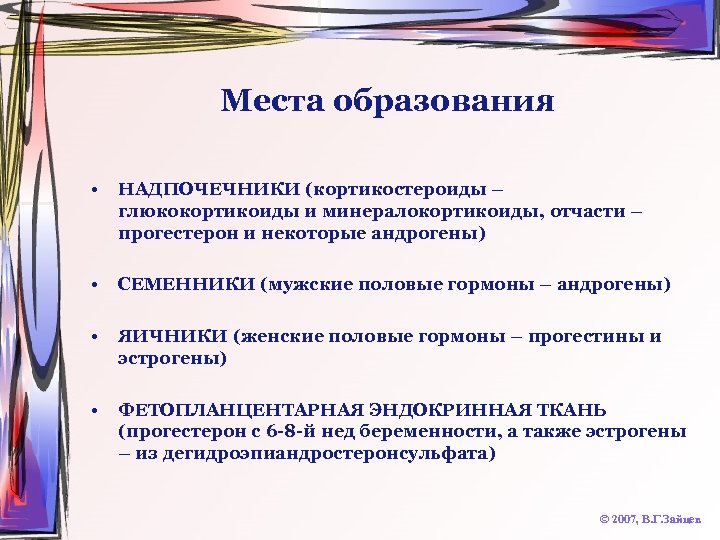 Места образования

• НАДПОЧЕЧНИКИ (кортикостероиды – глюкокортикоиды и минералокортикоиды, отчасти – прогестерон и некоторые андрогены)

• СЕМЕННИКИ (мужские половые гормоны – андрогены)

• ЯИЧНИКИ (женские половые гормоны – прогестины и эстрогены)

• ФЕТОПЛАНЦЕНТАРНАЯ ЭНДОКРИННАЯ ТКАНЬ (прогестерон с 6-8-й нед беременности, а также эстрогены – из дегидроэпиандростеронсульфата)

© 2007, В.Г.Зайцев